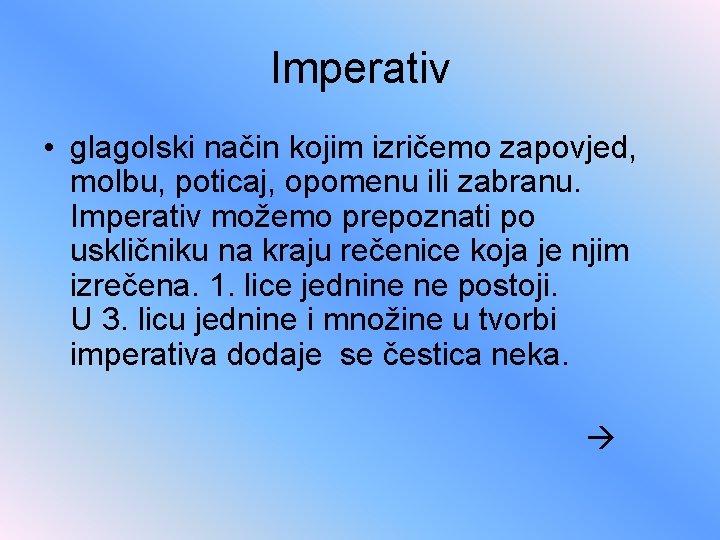 Imperativ

• glagolski način kojim izričemo zapovjed, molbu, poticaj, opomenu ili zabranu. Imperativ možemo prepoznati po uskličniku na kraju rečenice koja je njim izrečena. 1. lice jednine ne postoji.
U 3. licu jednine i množine u tvorbi imperativa dodaje se čestica neka.

→